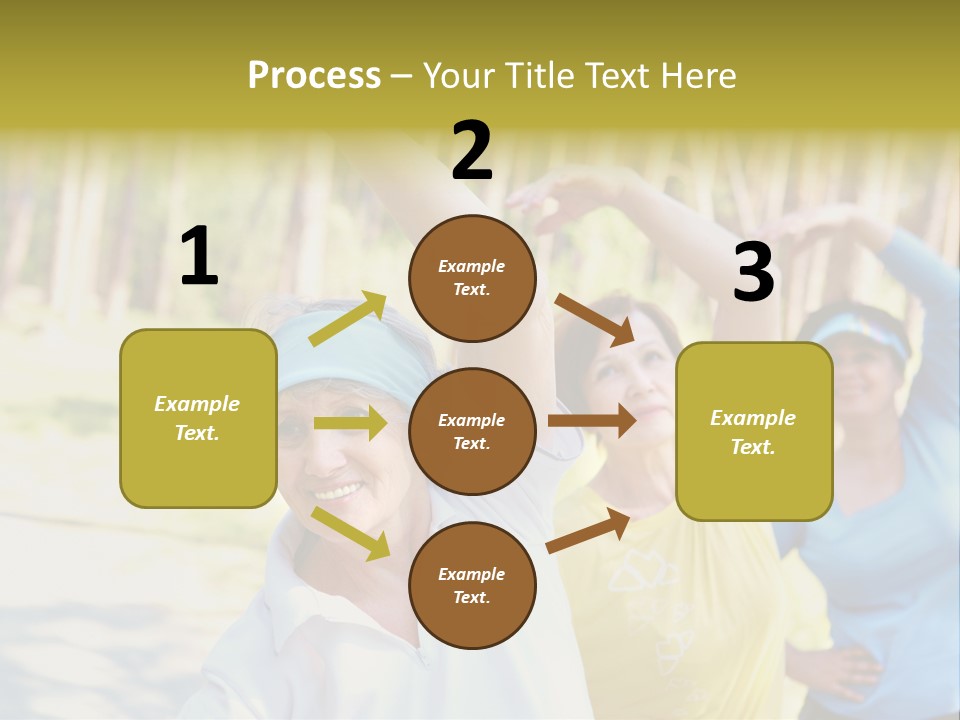 Process – Your Title Text Here

1

Example Text.

2

Example Text.

Example Text.

Example Text.

3

Example Text.